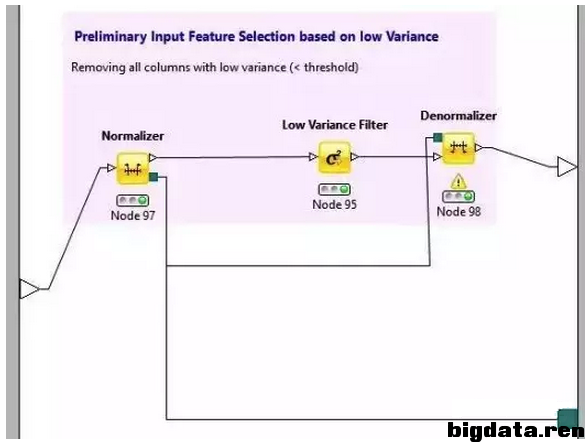 Preliminary Input Feature Selection based on low Variance

Removing all columns with low variance (< threshold)

Normalizer

Node 97

Low Variance Filter

$\sigma^2$

Node 95

Denormalizer

Node 98

bigdata.ren